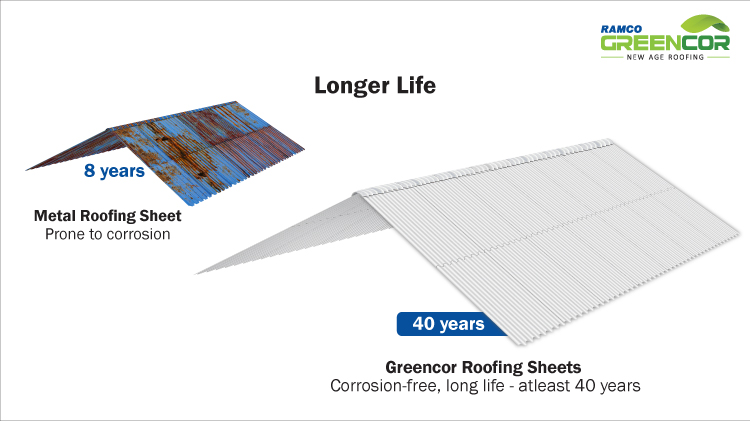 RAMCO GREENCOR
NEW AGE ROOFING

Longer Life

8 years

Metal Roofing Sheet
Prone to corrosion

40 years

Greencor Roofing Sheets
Corrosion-free, long life - atleast 40 years